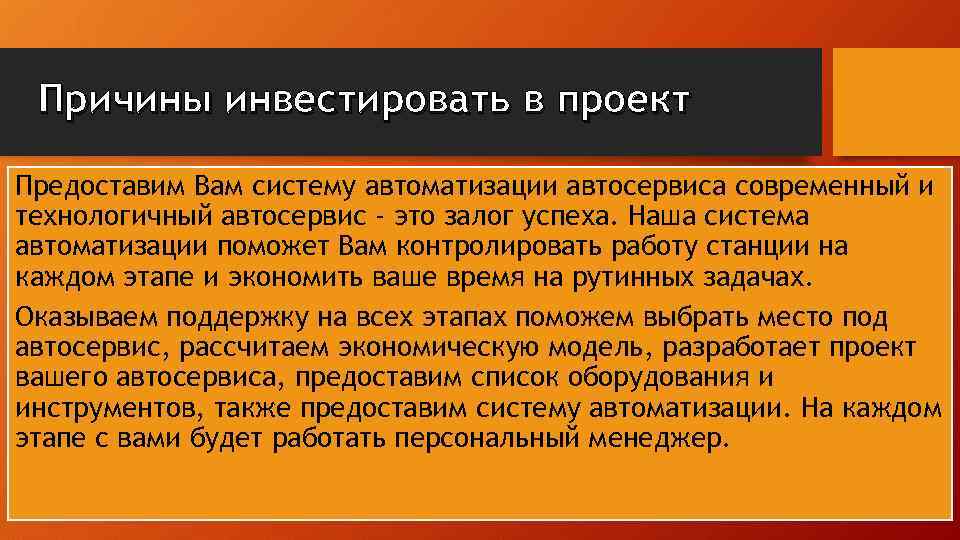 Причины инвестировать в проект

Предоставим Вам систему автоматизации автосервиса современный и технологичный автосервис - это залог успеха. Наша система автоматизации поможет Вам контролировать работу станции на каждом этапе и экономить ваше время на рутинных задачах.

Оказываем поддержку на всех этапах поможем выбрать место под автосервис, рассчитаем экономическую модель, разработает проект вашего автосервиса, предоставим список оборудования и инструментов, также предоставим систему автоматизации. На каждом этапе с вами будет работать персональный менеджер.